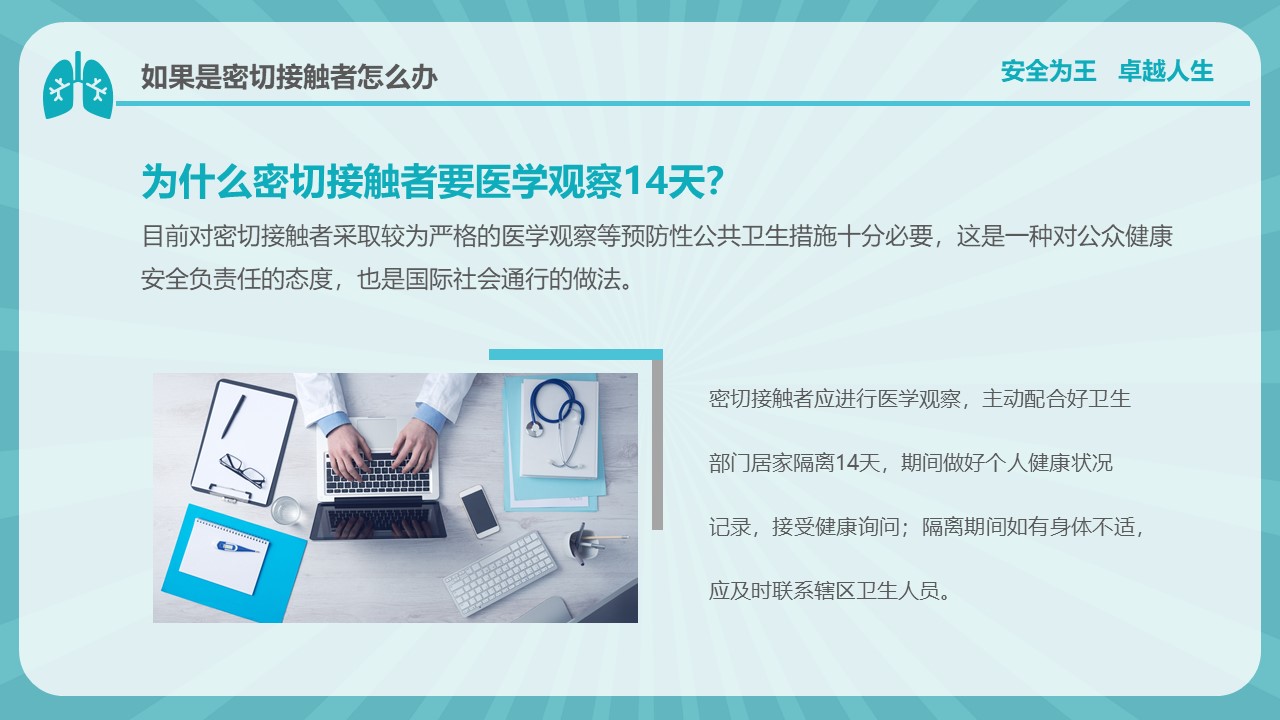 如果是密切接触者怎么办

安全为王　卓越人生

为什么密切接触者要医学观察14天?

目前对密切接触者采取较为严格的医学观察等预防性公共卫生措施十分必要，这是一种对公众健康安全负责任的态度，也是国际社会通行的做法。

密切接触者应进行医学观察，主动配合好卫生部门居家隔离14天，期间做好个人健康状况记录，接受健康询问；隔离期间如有身体不适，应及时联系辖区卫生人员。